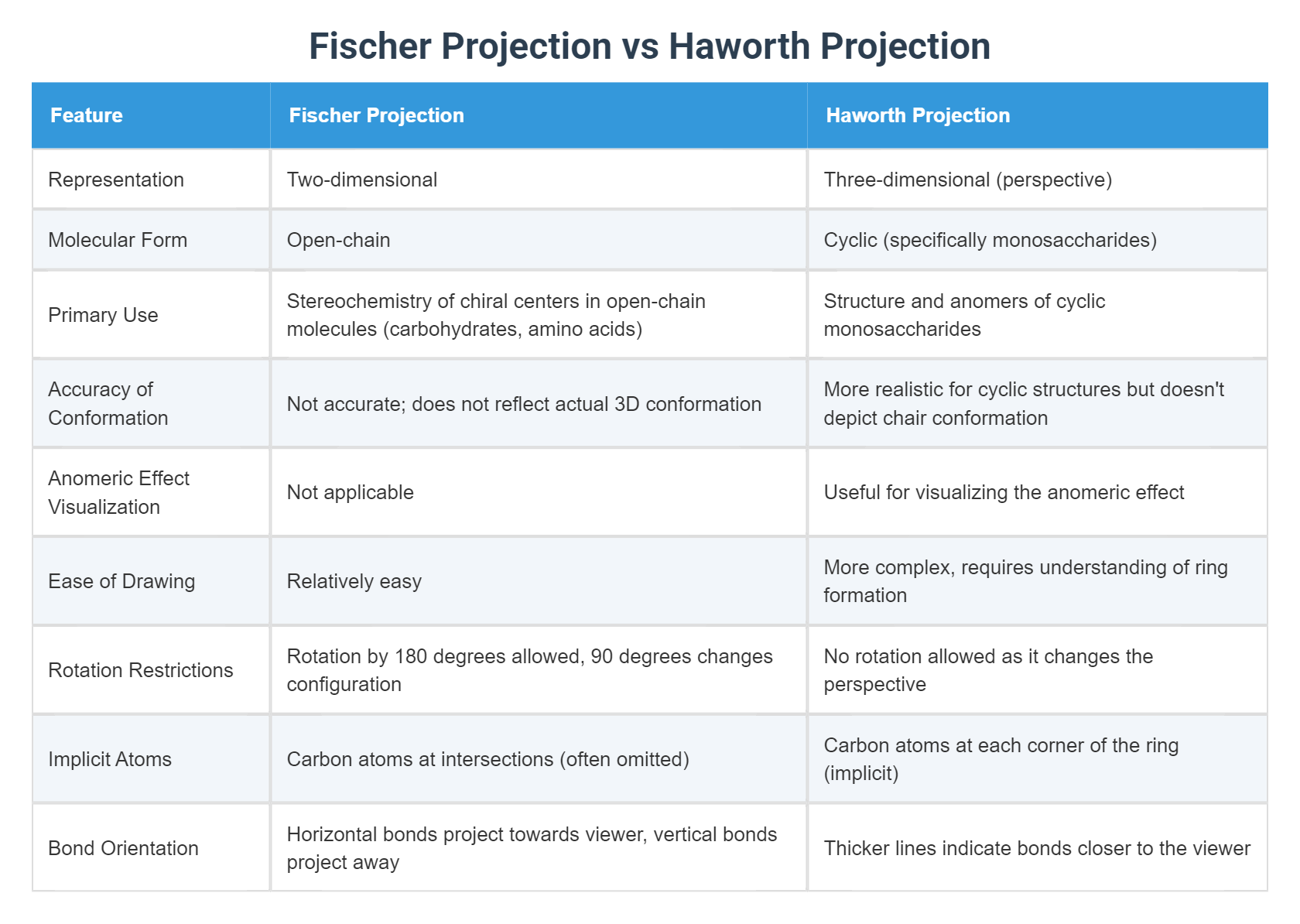 Fischer Projection vs Haworth Projection

| Feature | Fischer Projection | Haworth Projection |
|---|---|---|
| Representation | Two-dimensional | Three-dimensional (perspective) |
| Molecular Form | Open-chain | Cyclic (specifically monosaccharides) |
| Primary Use | Stereochemistry of chiral centers in open-chain molecules (carbohydrates, amino acids) | Structure and anomers of cyclic monosaccharides |
| Accuracy of Conformation | Not accurate; does not reflect actual 3D conformation | More realistic for cyclic structures but doesn't depict chair conformation |
| Anomeric Effect Visualization | Not applicable | Useful for visualizing the anomeric effect |
| Ease of Drawing | Relatively easy | More complex, requires understanding of ring formation |
| Rotation Restrictions | Rotation by 180 degrees allowed, 90 degrees changes configuration | No rotation allowed as it changes the perspective |
| Implicit Atoms | Carbon atoms at intersections (often omitted) | Carbon atoms at each corner of the ring (implicit) |
| Bond Orientation | Horizontal bonds project towards viewer, vertical bonds project away | Thicker lines indicate bonds closer to the viewer |